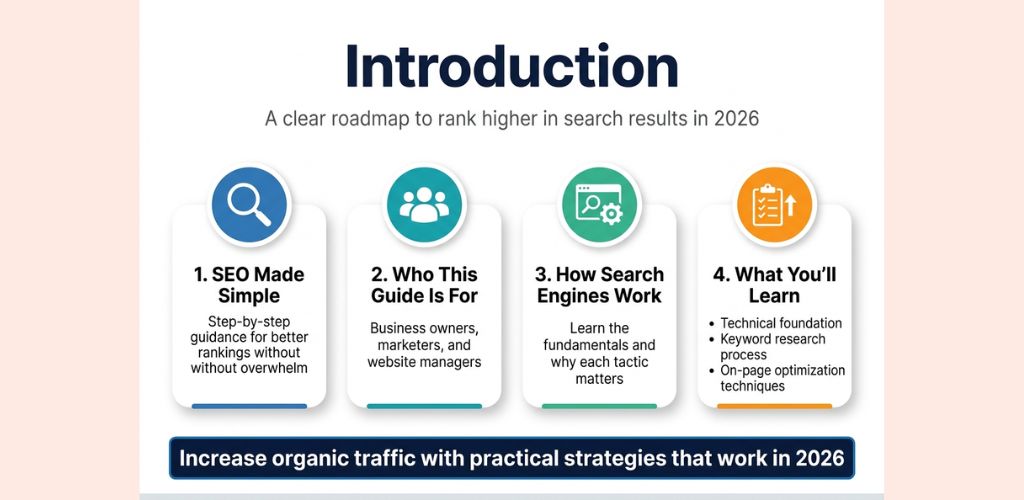 Introduction

A clear roadmap to rank higher in search results in 2026

1. SEO Made Simple

Step-by-step guidance for better rankings without without overwhelm

2. Who This Guide Is For

Business owners, marketers, and website managers

3. How Search Engines Work

Learn the fundamentals and why each tactic matters

4. What You'll Learn

• Technical foundation
• Keyword research process
• On-page optimization techniques

Increase organic traffic with practical strategies that work in 2026